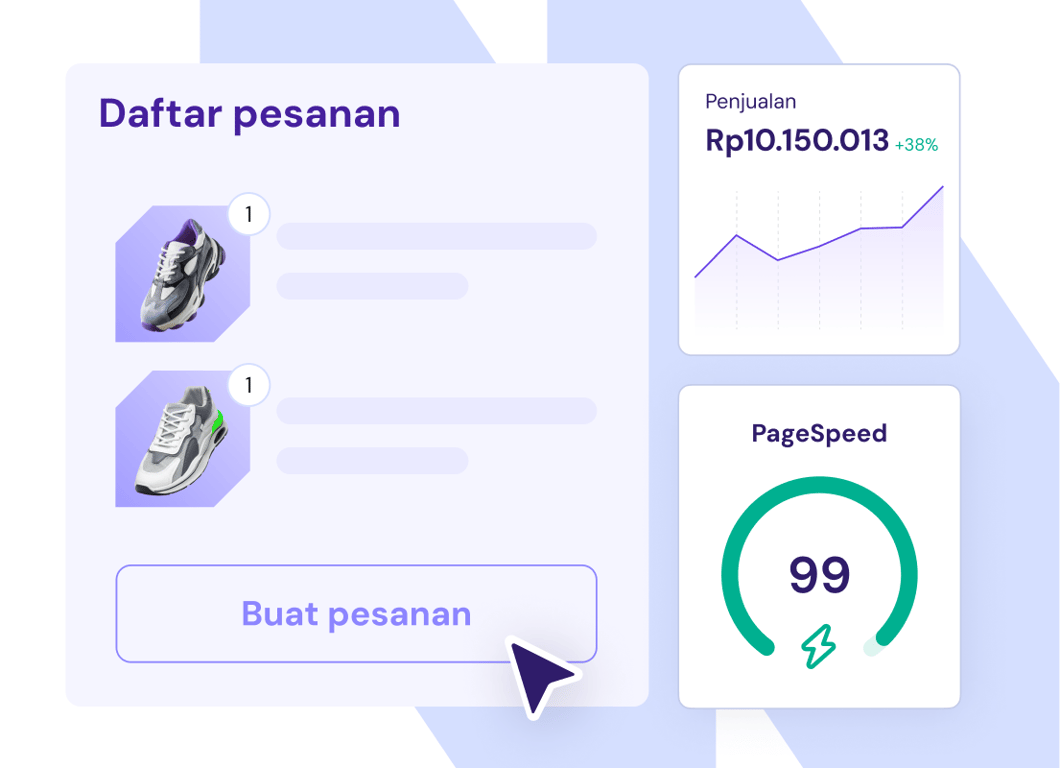 Daftar pesanan

1

1

Buat pesanan

Penjualan

Rp10.150.013 +38%

PageSpeed

99